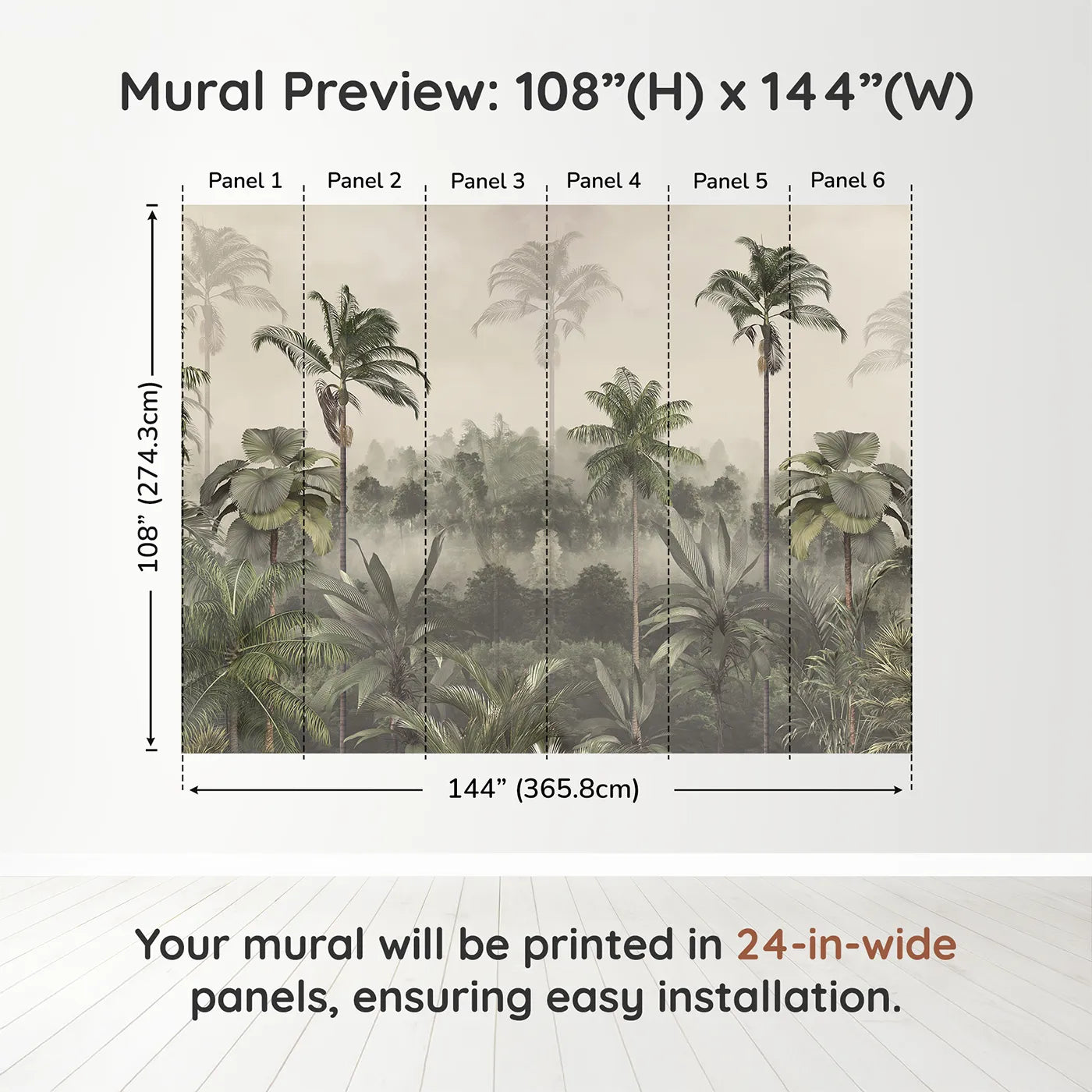 Mural Preview: 108”(H) x 144”(W)

Panel 1
Panel 2
Panel 3
Panel 4
Panel 5
Panel 6

108” (274.3cm)

144” (365.8cm)

Your mural will be printed in 24-in-wide panels, ensuring easy installation.